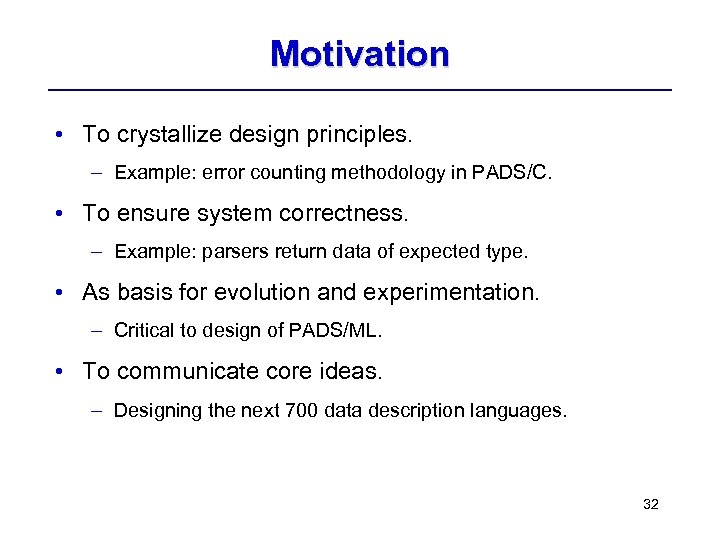 Motivation

• To crystallize design principles.

– Example: error counting methodology in PADS/C.

• To ensure system correctness.

– Example: parsers return data of expected type.

• As basis for evolution and experimentation.

– Critical to design of PADS/ML.

• To communicate core ideas.

– Designing the next 700 data description languages.

32